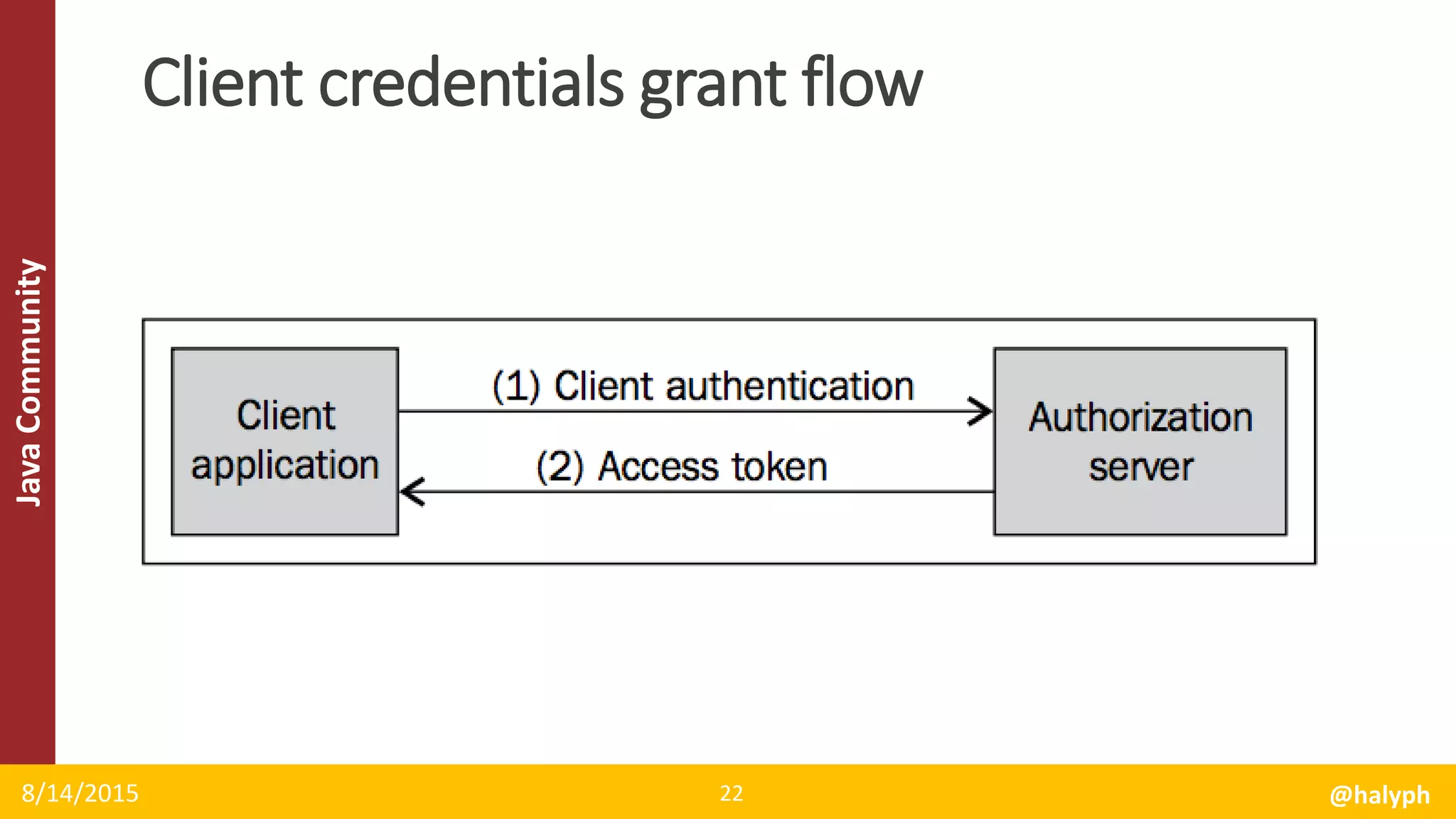 Java Community

Client credentials grant flow

Client application

(1) Client authentication

(2) Access token

Authorization server

8/14/2015

22

@halyph